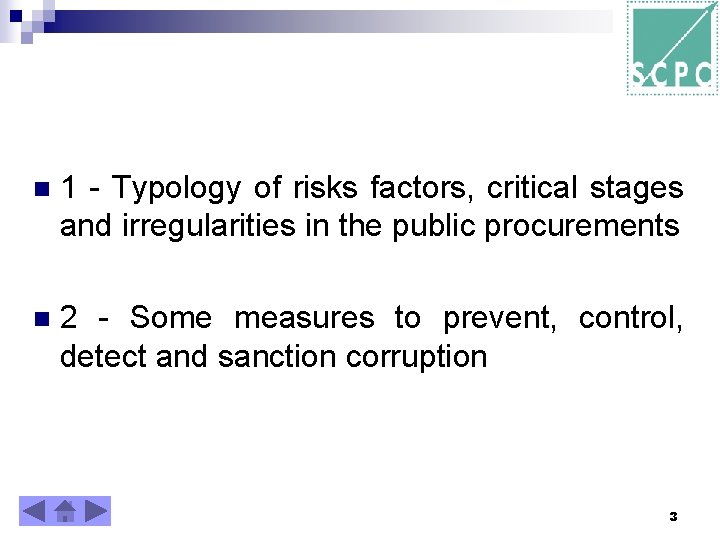 SCPC

1 - Typology of risks factors, critical stages and irregularities in the public procurements

2 - Some measures to prevent, control, detect and sanction corruption

3